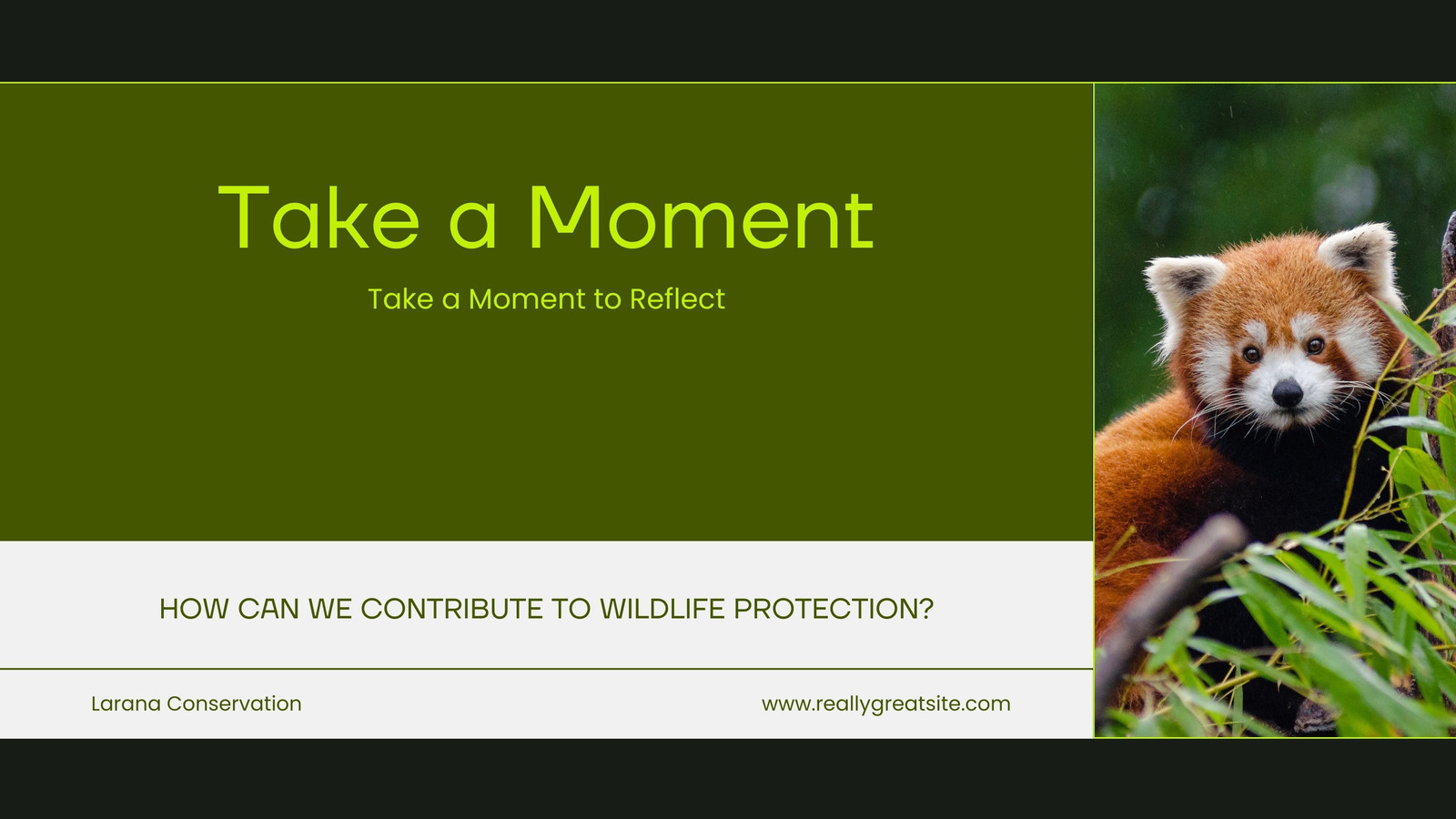 Take a Moment

Take a Moment to Reflect

HOW CAN WE CONTRIBUTE TO WILDLIFE PROTECTION?

Larana Conservation

www.reallygreatsite.com